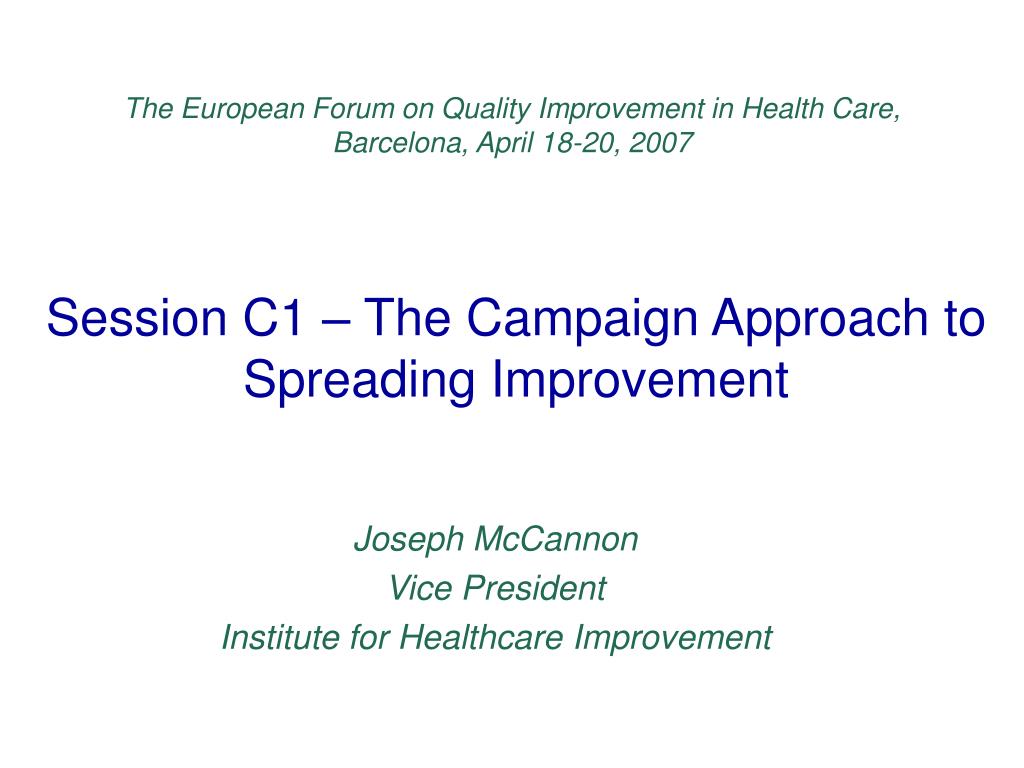 The European Forum on Quality Improvement in Health Care, Barcelona, April 18-20, 2007

Session C1 – The Campaign Approach to Spreading Improvement

Joseph McCannon
Vice President
Institute for Healthcare Improvement